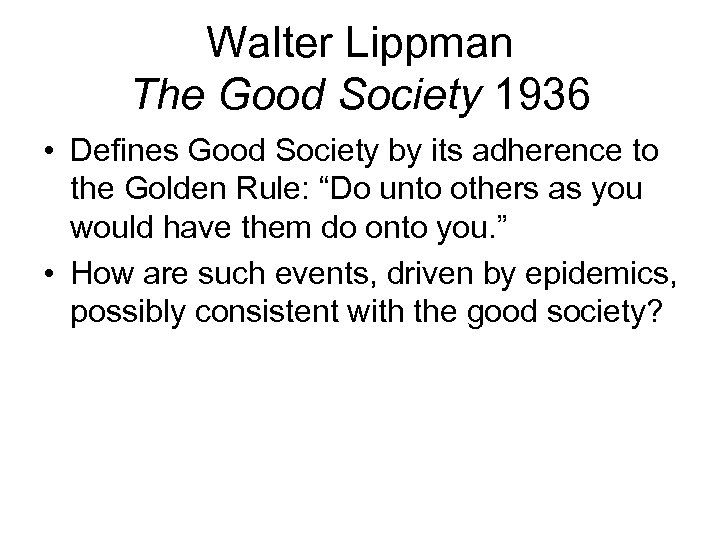 Walter Lippman
The Good Society 1936

• Defines Good Society by its adherence to the Golden Rule: “Do unto others as you would have them do onto you.”

• How are such events, driven by epidemics, possibly consistent with the good society?